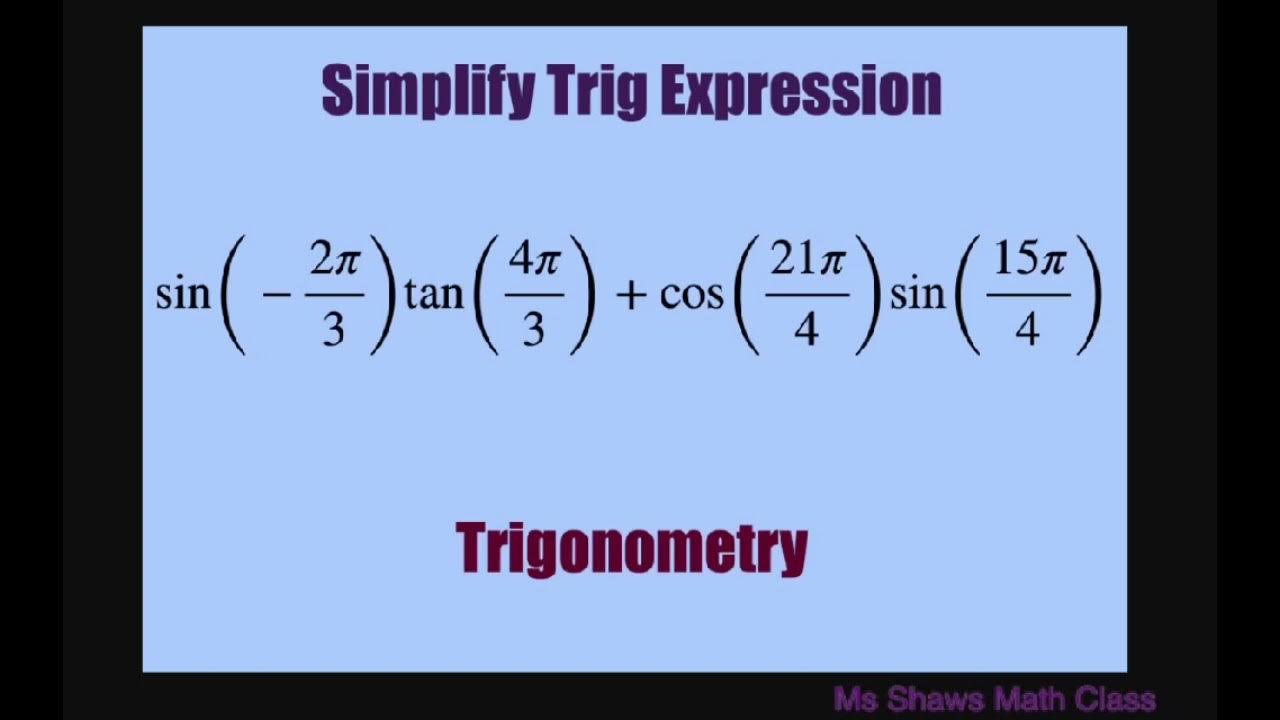 Simplify Trig Expression

$\sin\left(-\frac{2\pi}{3}\right)\tan\left(\frac{4\pi}{3}\right)+\cos\left(\frac{21\pi}{4}\right)\sin\left(\frac{15\pi}{4}\right)$

Trigonometry

Ms Shaws Math Class